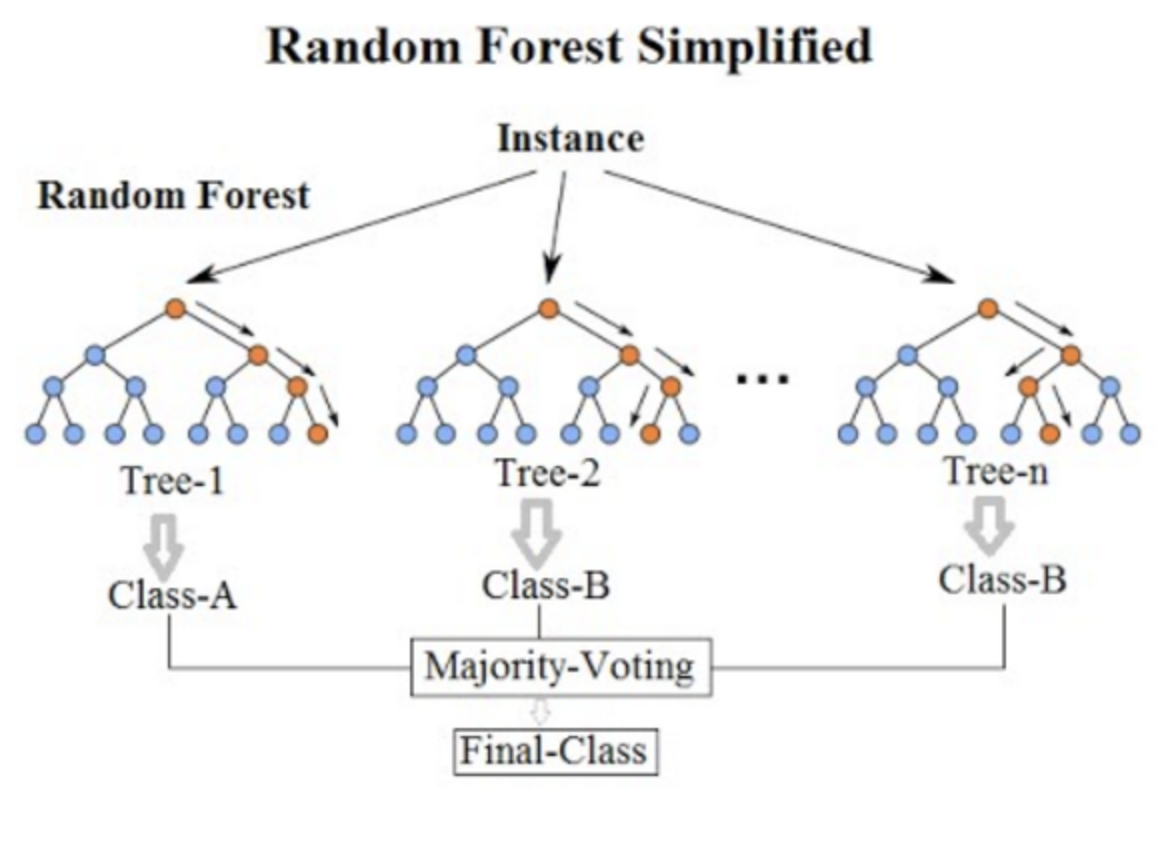 Random Forest Simplified

Instance

Random Forest

...

Tree-1

Tree-2

Tree-n

Class-A

Class-B

Class-B

Majority-Voting

Final-Class